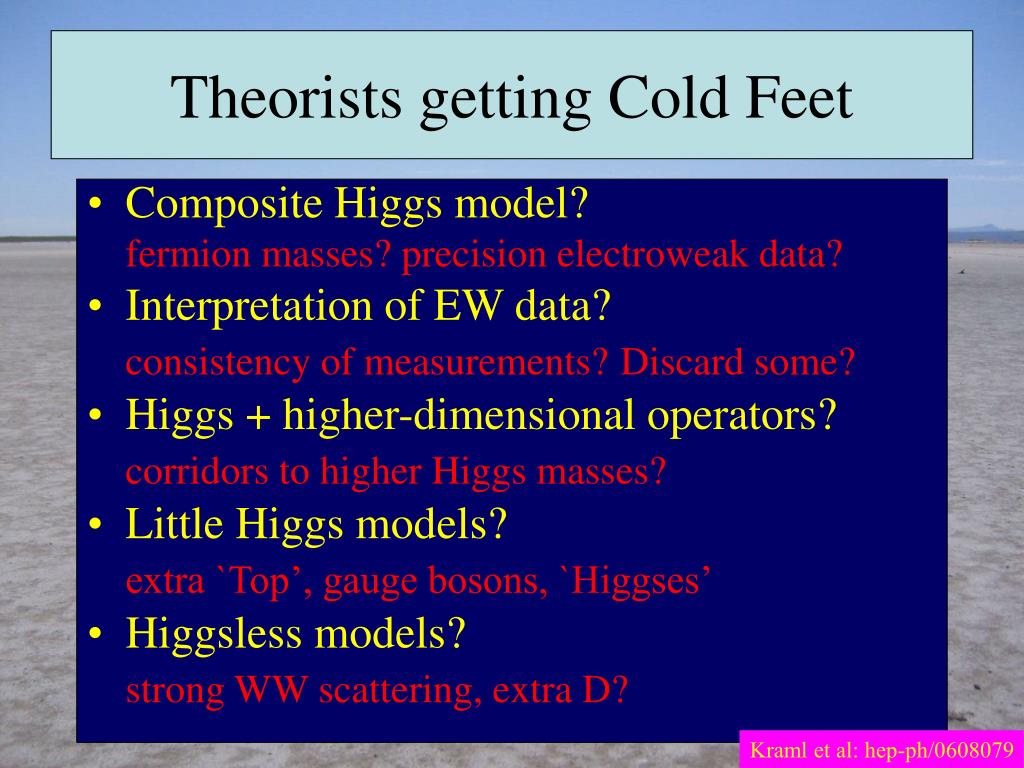 Theorists getting Cold Feet

• Composite Higgs model?
fermion masses? precision electroweak data?
• Interpretation of EW data?
consistency of measurements? Discard some?
• Higgs + higher-dimensional operators?
corridors to higher Higgs masses?
• Little Higgs models?
extra `Top’, gauge bosons, `Higgses’
• Higgsless models?
strong WW scattering, extra D?

Kraml et al: hep-ph/0608079